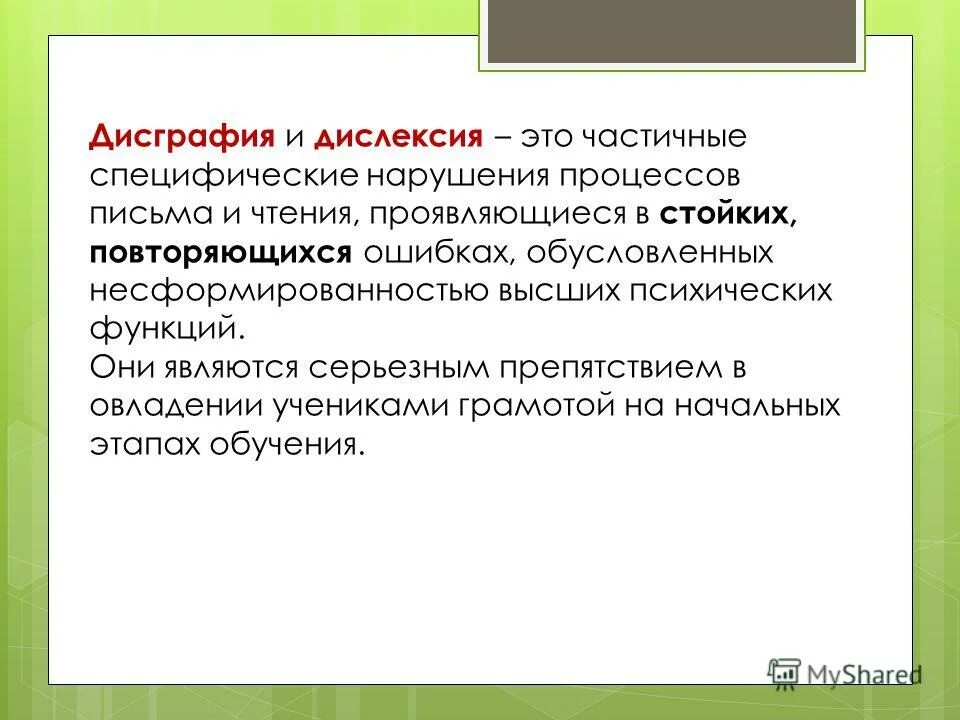 Дисграфия и дислексия – это частичные специфические нарушения процессов письма и чтения, проявляющиеся в стойких, повторяющихся ошибках, обусловленных несформированностью высших психических функций.
Они являются серьезным препятствием в овладении учениками грамотой на начальных этапах обучения.

MyShared